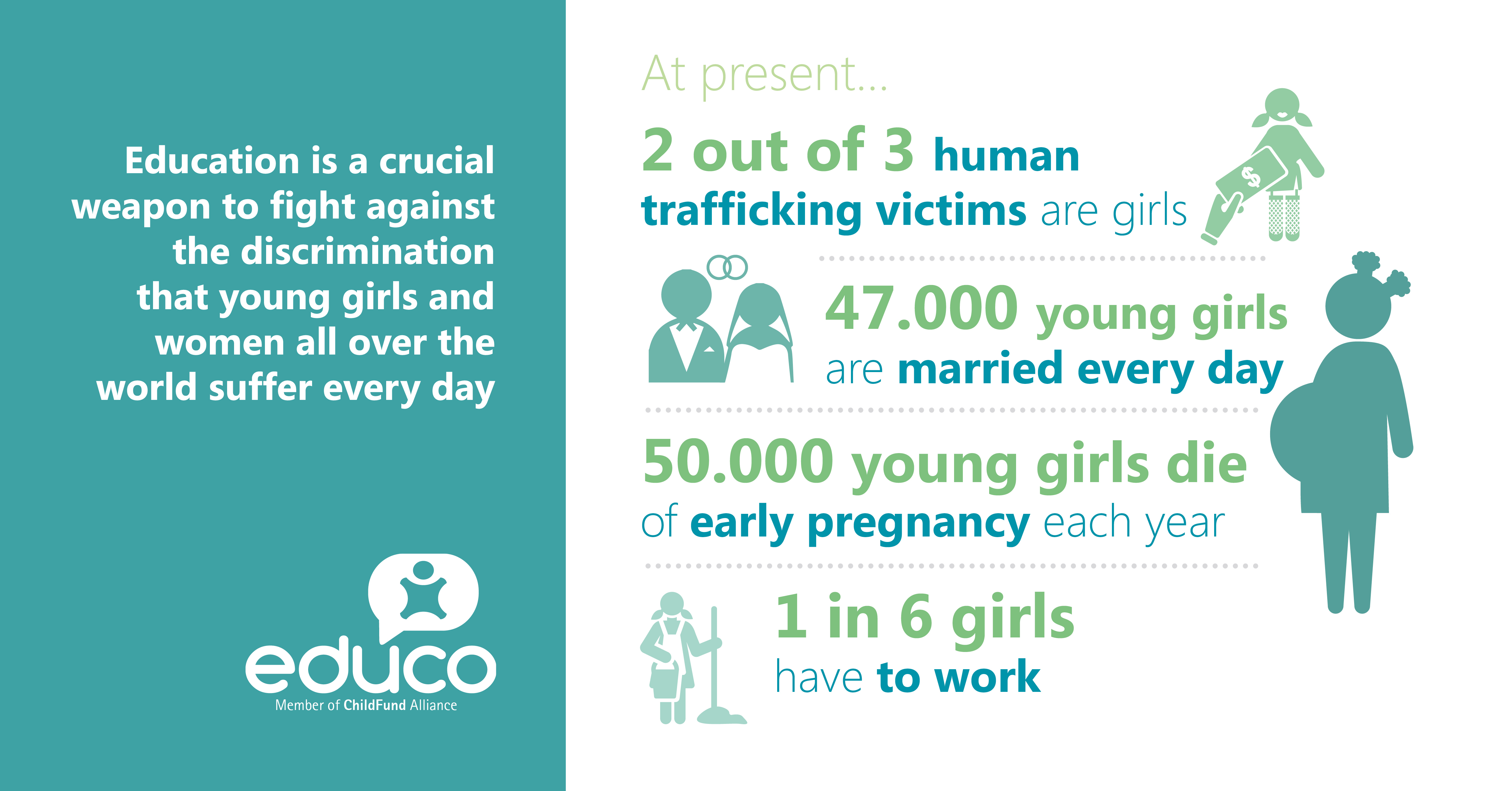 Education is a crucial weapon to fight against the discrimination that young girls and women all over the world suffer every day

educo
Member of ChildFund Alliance

At present...

2 out of 3 human trafficking victims are girls

$

47.000 young girls are married every day

50.000 young girls die of early pregnancy each year

1 in 6 girls have to work